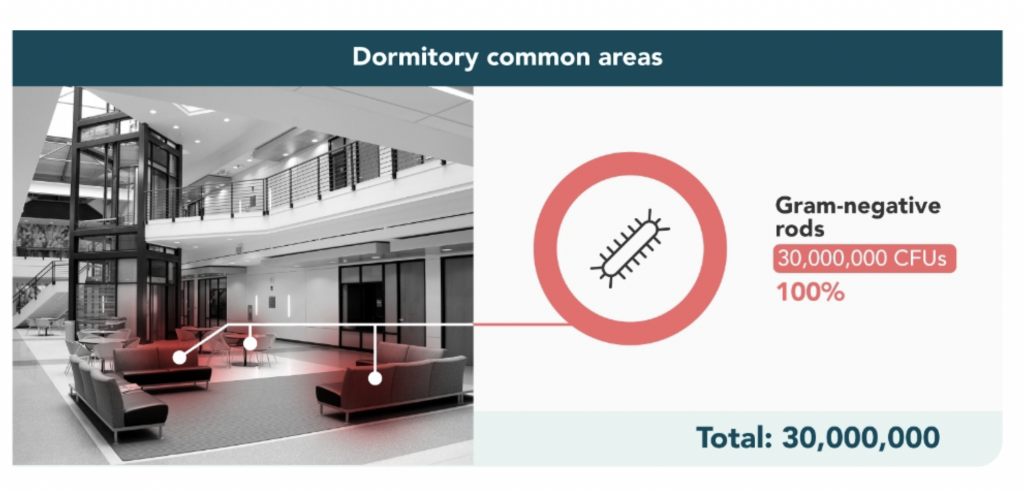 Dormitory common areas

Gram-negative rods
30,000,000 CFUs
100%

Total: 30,000,000